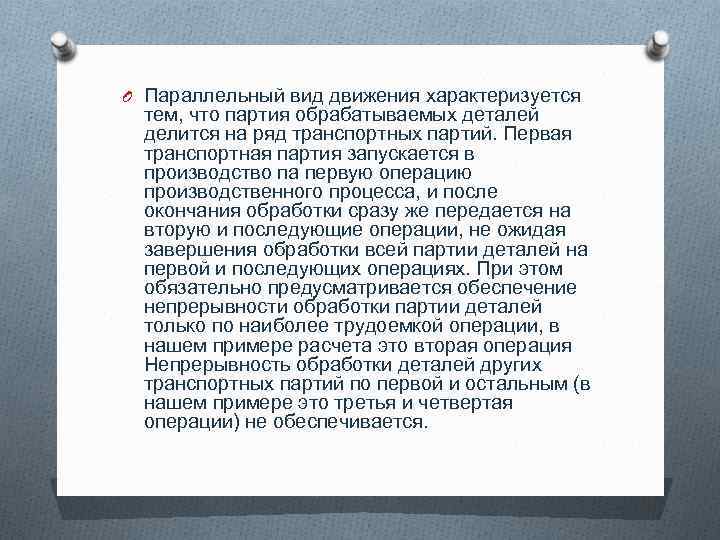 Параллельный вид движения характеризуется тем, что партия обрабатываемых деталей делится на ряд транспортных партий. Первая транспортная партия запускается в производство па первую операцию производственного процесса, и после окончания обработки сразу же передается на вторую и последующие операции, не ожидая завершения обработки всей партии деталей на первой и последующих операциях. При этом обязательно предусматривается обеспечение непрерывности обработки партии деталей только по наиболее трудоемкой операции, в нашем примере расчета это вторая операция Непрерывность обработки деталей других транспортных партий по первой и остальным (в нашем примере это третья и четвертая операции) не обеспечивается.